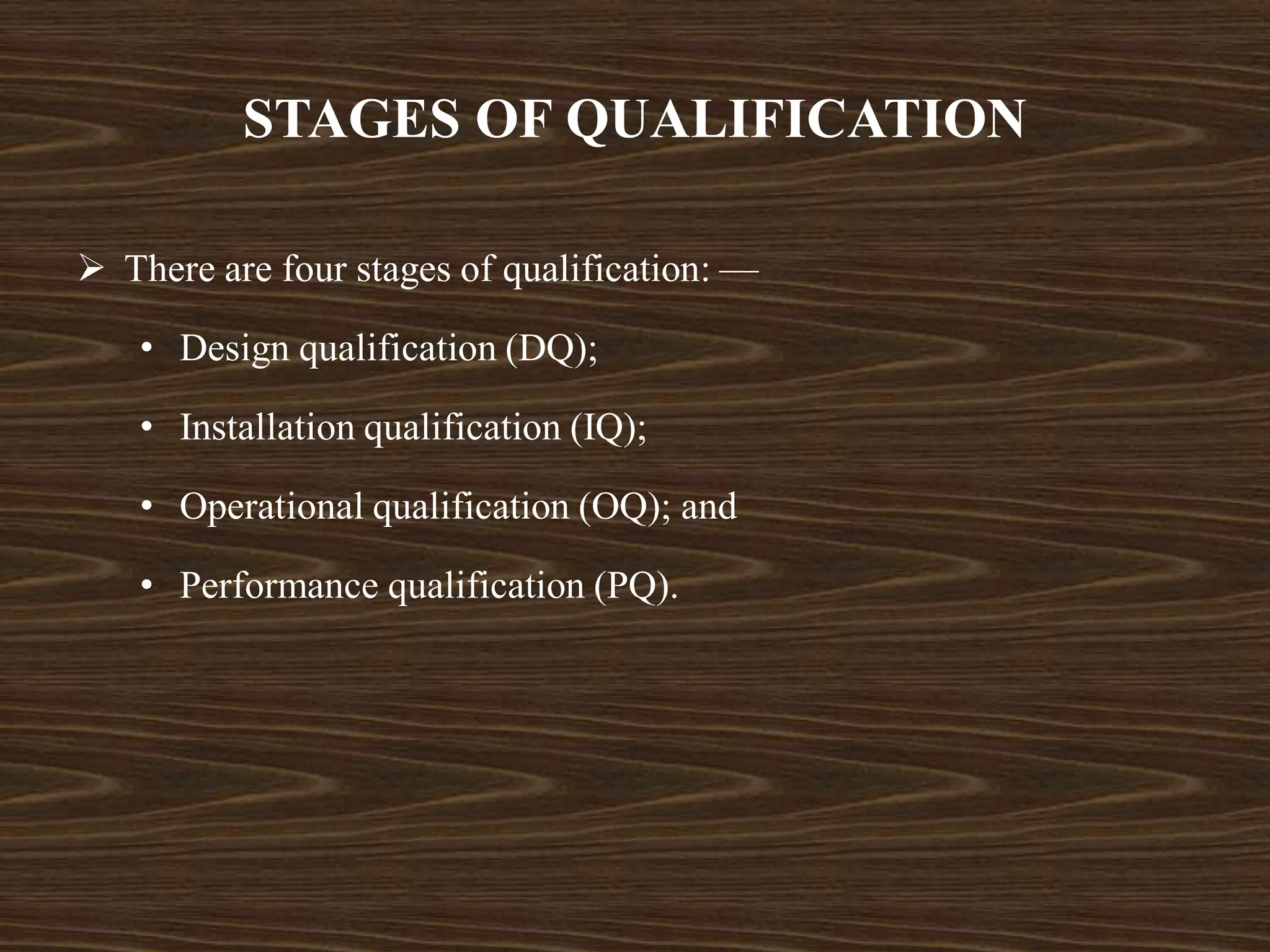 STAGES OF QUALIFICATION

➢ There are four stages of qualification: —

• Design qualification (DQ);

• Installation qualification (IQ);

• Operational qualification (OQ); and

• Performance qualification (PQ).